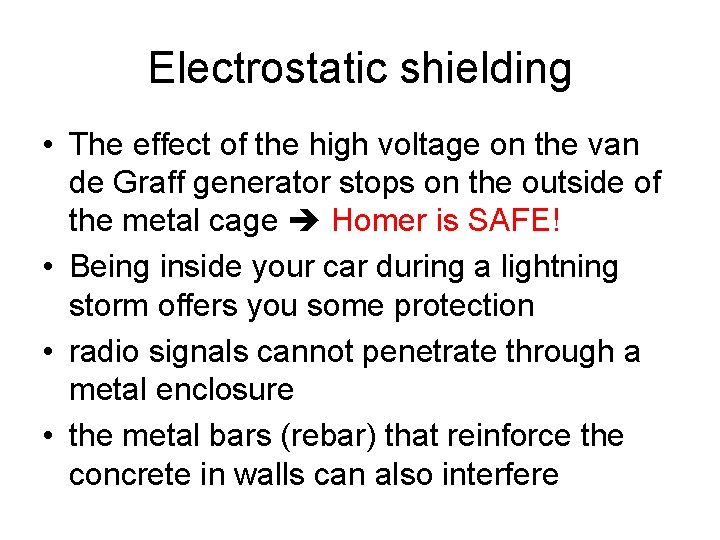 Electrostatic shielding

• The effect of the high voltage on the van de Graff generator stops on the outside of the metal cage ➔ Homer is SAFE!

• Being inside your car during a lightning storm offers you some protection

• radio signals cannot penetrate through a metal enclosure

• the metal bars (rebar) that reinforce the concrete in walls can also interfere